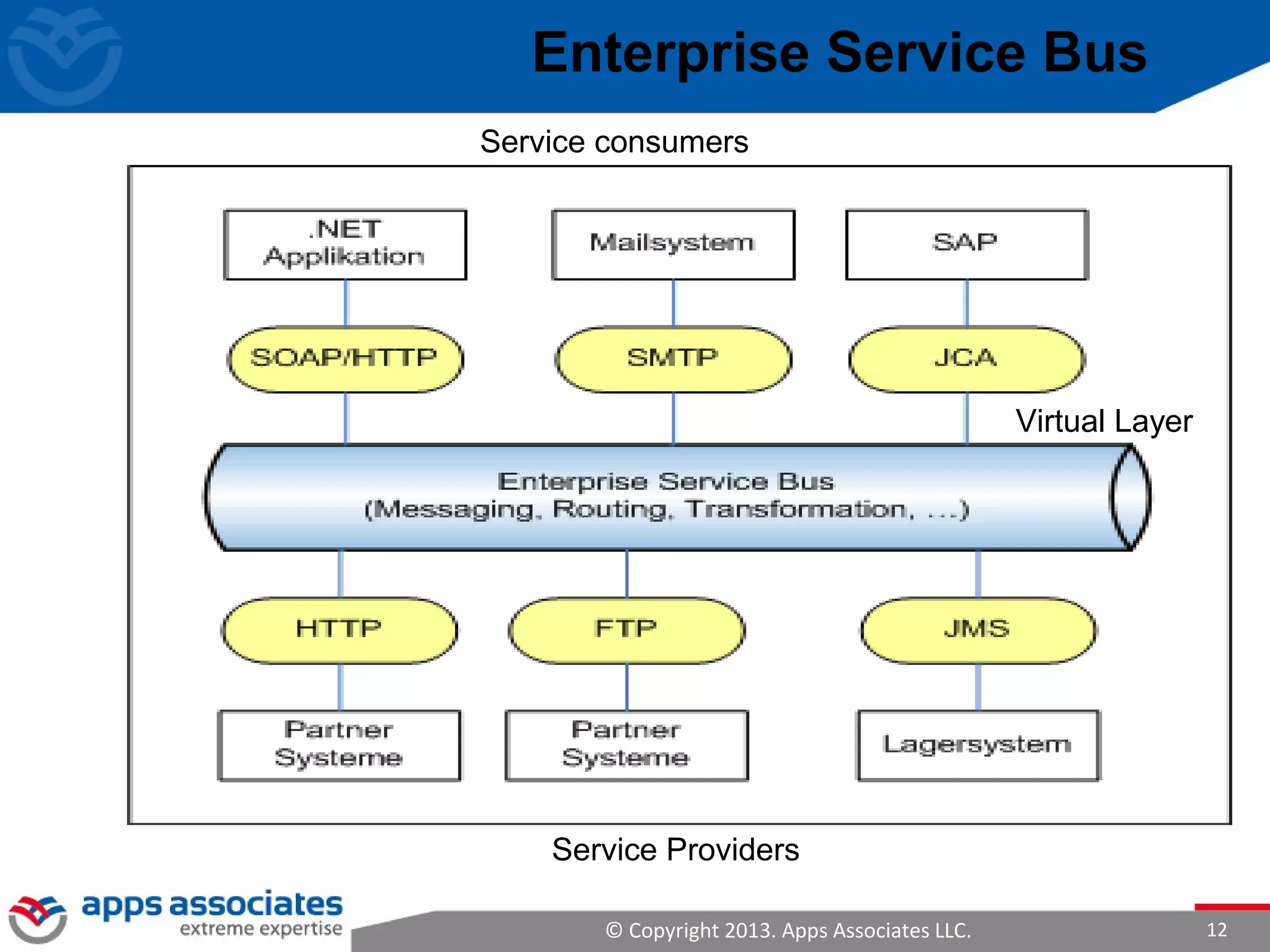 Enterprise Service Bus

Service consumers

.NET Applikation

Mailsystem

SAP

SOAP/HTTP

SMTP

JCA

Virtual Layer

Enterprise Service Bus (Messaging, Routing, Transformation, ...)

HTTP

FTP

JMS

Partner Systeme

Partner Systeme

Lagersystem

Service Providers

apps associates
extreme expertise

© Copyright 2013. Apps Associates LLC.

12